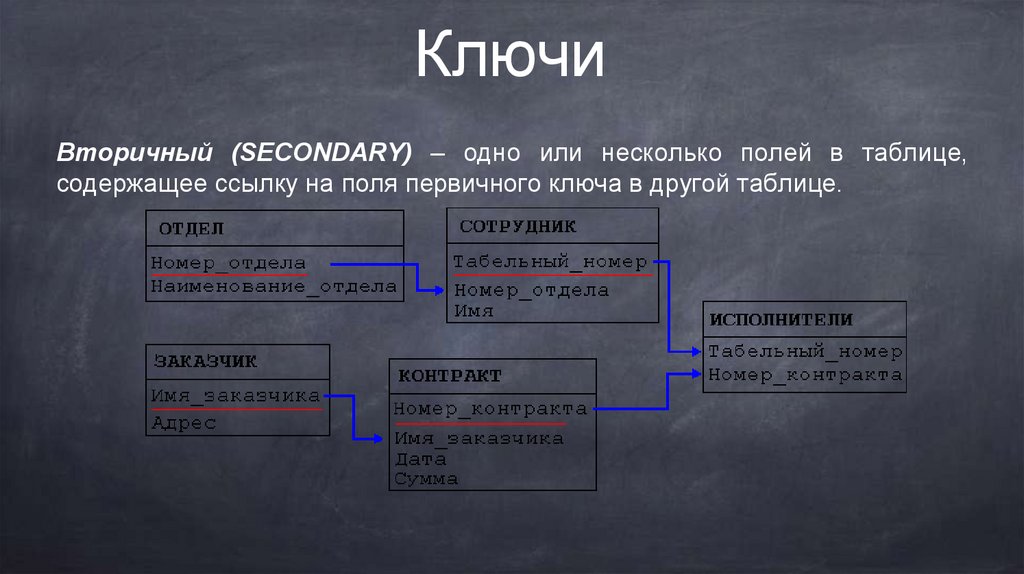 Ключи

Вторичный (SECONDARY) – одно или несколько полей в таблице, содержащее ссылку на поля первичного ключа в другой таблице.

ОТДЕЛ
Номер_отдела
Наименование_отдела

СОТРУДНИК
Табельный_номер
Номер_отдела
Имя

ИСПОЛНИТЕЛИ
Табельный_номер
Номер_контракта

ЗАКАЗЧИК
Имя_заказчика
Адрес

КОНТРАКТ
Номер_контракта
Имя_заказчика
Дата
Сумма